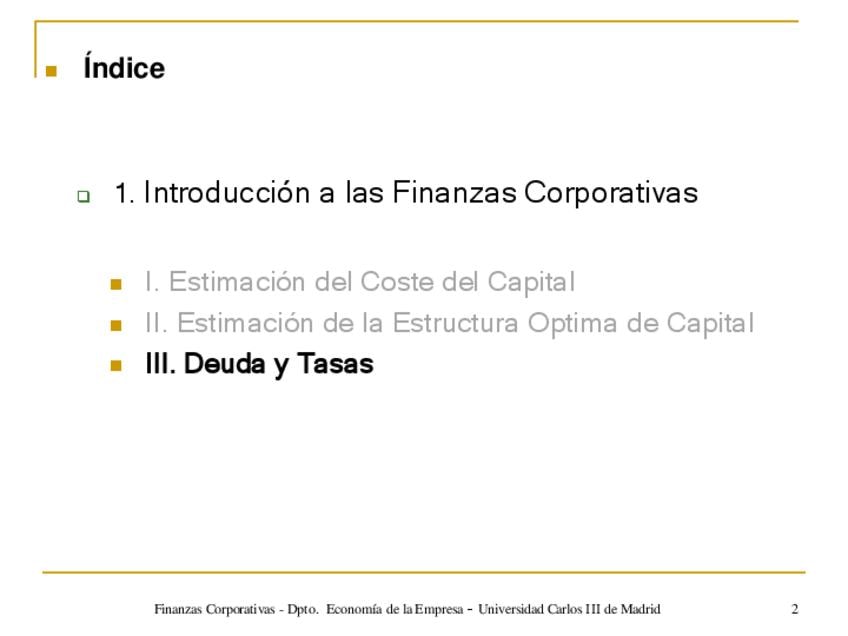 Índice

1. Introducción a las Finanzas Corporativas

I. Estimación del Coste del Capital
II. Estimación de la Estructura Optima de Capital
III. Deuda y Tasas

Finanzas Corporativas - Dpto. Economía de la Empresa - Universidad Carlos III de Madrid 2